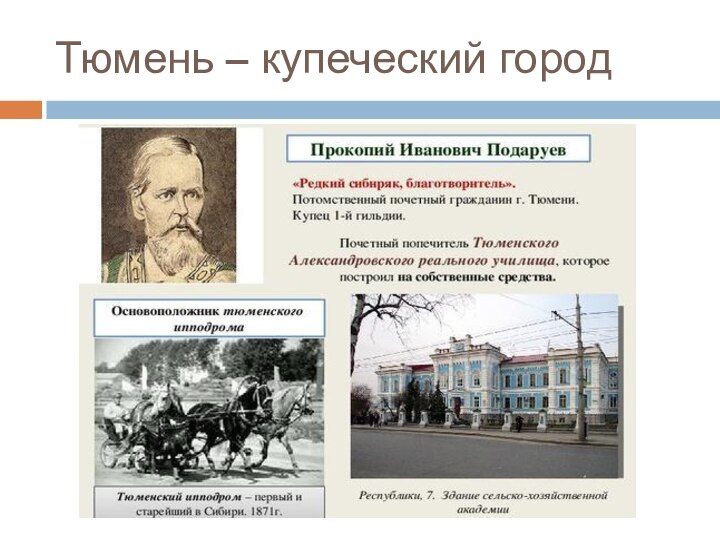 Тюмень – купеческий город

Прокопий Иванович Подаруев

«Редкий сибиряк, благотворитель».
Потомственный почетный гражданин г. Тюмени.
Купец 1-й гильдии.

Почетный попечитель Тюменского Александровского реального училища, которое построил на собственные средства.

Основоположник тюменского ипподрома

Тюменский ипподром – первый и старейший в Сибири. 1871г.

Республики, 7. Здание сельско-хозяйственной академии